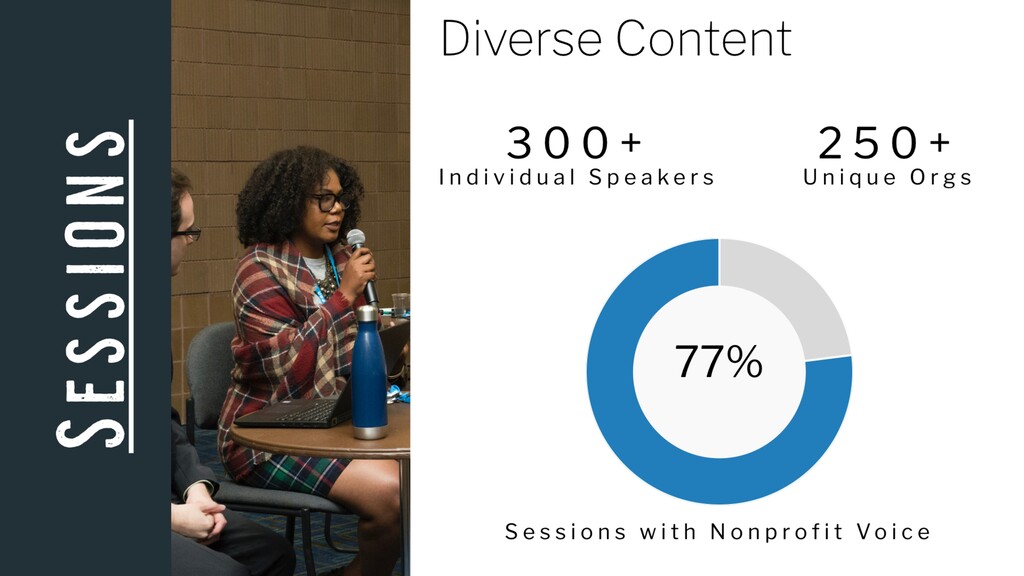 SESSIONS

Diverse Content

300+
Individual Speakers

250+
Unique Orgs

77%

Sessions with Nonprofit Voice